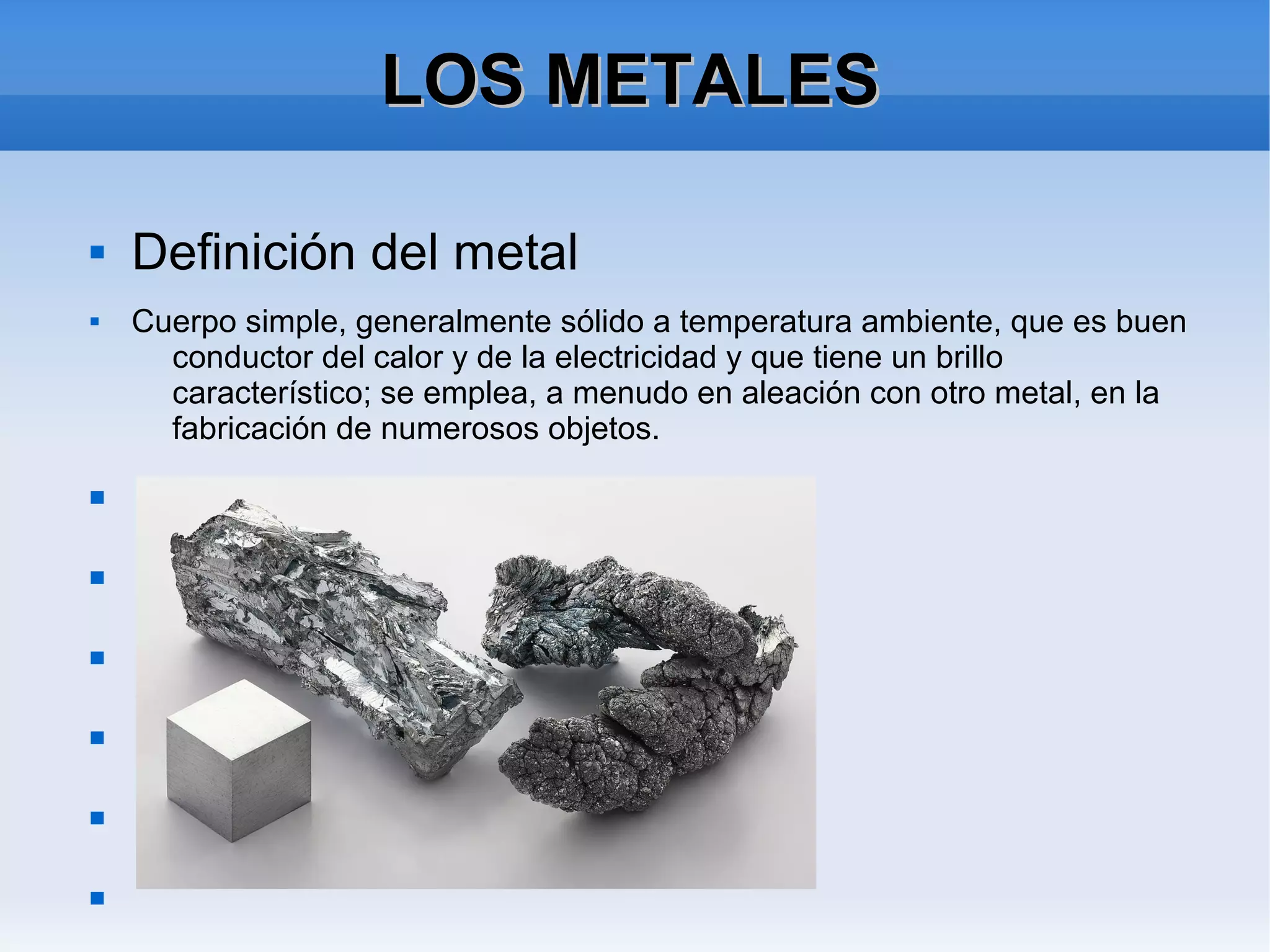 LOS METALES

Definición del metal

Cuerpo simple, generalmente sólido a temperatura ambiente, que es buen conductor del calor y de la electricidad y que tiene un brillo característico; se emplea, a menudo en aleación con otro metal, en la fabricación de numerosos objetos.